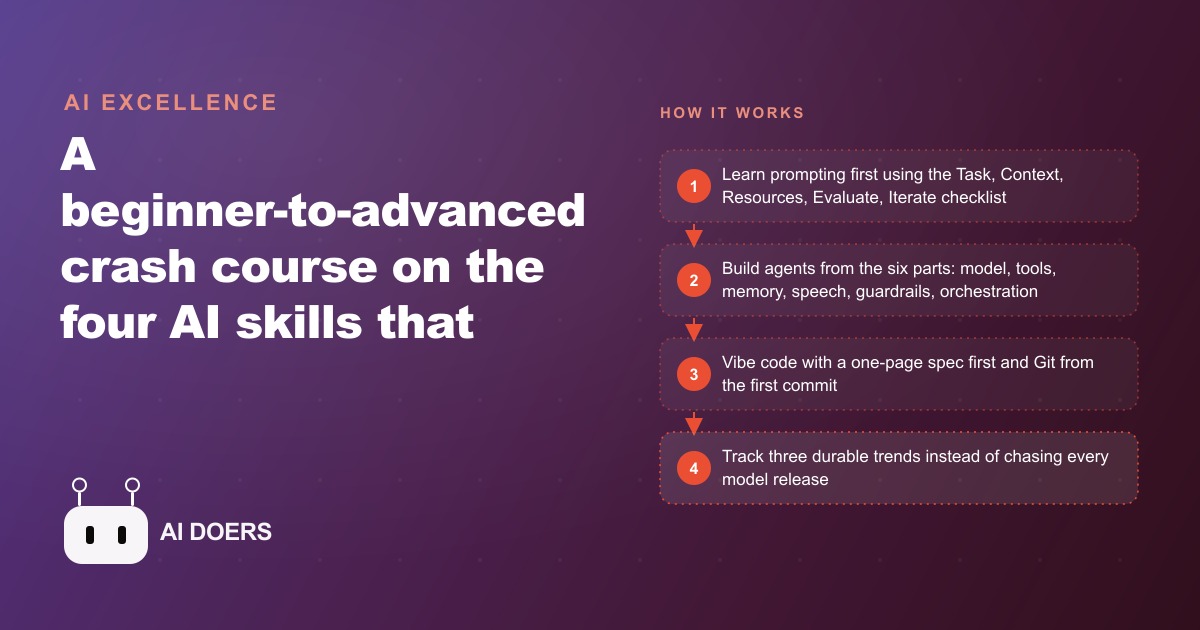 AI EXCELLENCE

A beginner-to-advanced crash course on the four AI skills that

AI DOERS

HOW IT WORKS

1 Learn prompting first using the Task, Context, Resources, Evaluate, Iterate checklist

2 Build agents from the six parts: model, tools, memory, speech, guardrails, orchestration

3 Vibe code with a one-page spec first and Git from the first commit

4 Track three durable trends instead of chasing every model release